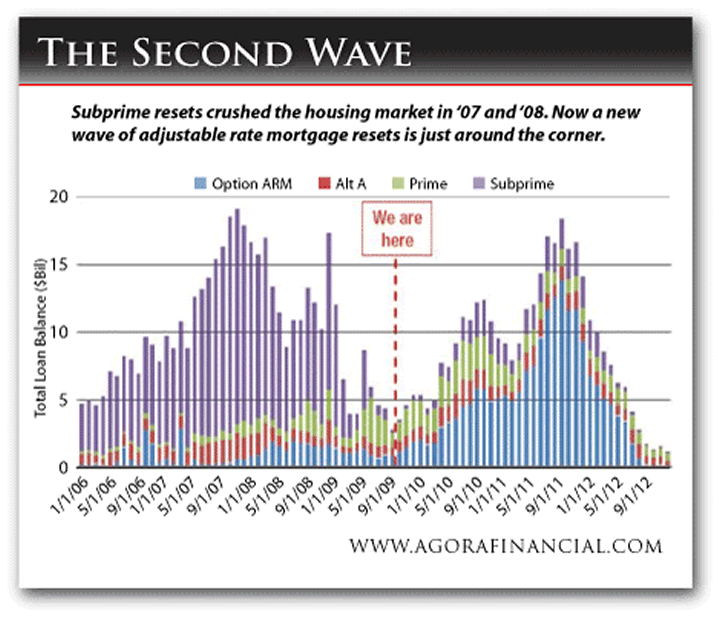 THE SECOND WAVE

Subprime resets crushed the housing market in '07 and '08. Now a new wave of adjustable rate mortgage resets is just around the corner.

Option ARM Alt A Prime Subprime

We are here

Total Loan Balance ($Bil)

20
15
10
5
0

1/1/06 5/1/06 9/1/06 1/1/07 5/1/07 9/1/07 1/1/08 5/1/08 9/1/08 1/1/09 5/1/09 9/1/09 1/1/10 5/1/10 9/1/10 1/1/11 5/1/11 9/1/11 1/1/12 5/1/12 9/1/12

WWW.AGORAFINANCIAL.COM